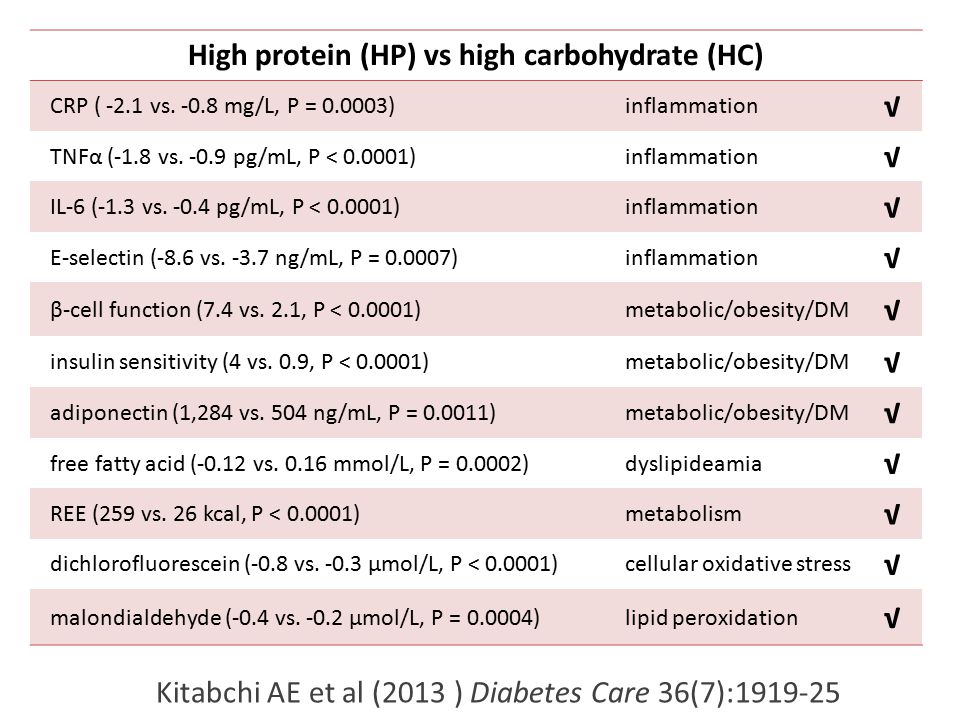 | High protein (HP) vs high carbohydrate (HC) | | |
|---|---|---|
| CRP ( -2.1 vs. -0.8 mg/L, P = 0.0003) | inflammation | √ |
| TNFα (-1.8 vs. -0.9 pg/mL, P < 0.0001) | inflammation | √ |
| IL-6 (-1.3 vs. -0.4 pg/mL, P < 0.0001) | inflammation | √ |
| E-selectin (-8.6 vs. -3.7 ng/mL, P = 0.0007) | inflammation | √ |
| β-cell function (7.4 vs. 2.1, P < 0.0001) | metabolic/obesity/DM | √ |
| insulin sensitivity (4 vs. 0.9, P < 0.0001) | metabolic/obesity/DM | √ |
| adiponectin (1,284 vs. 504 ng/mL, P = 0.0011) | metabolic/obesity/DM | √ |
| free fatty acid (-0.12 vs. 0.16 mmol/L, P = 0.0002) | dyslipideamia | √ |
| REE (259 vs. 26 kcal, P < 0.0001) | metabolism | √ |
| dichlorofluorescein (-0.8 vs. -0.3 µmol/L, P < 0.0001) | cellular oxidative stress | √ |
| malondialdehyde (-0.4 vs. -0.2 µmol/L, P = 0.0004) | lipid peroxidation | √ |

Kitabchi AE et al (2013 ) Diabetes Care 36(7):1919-25